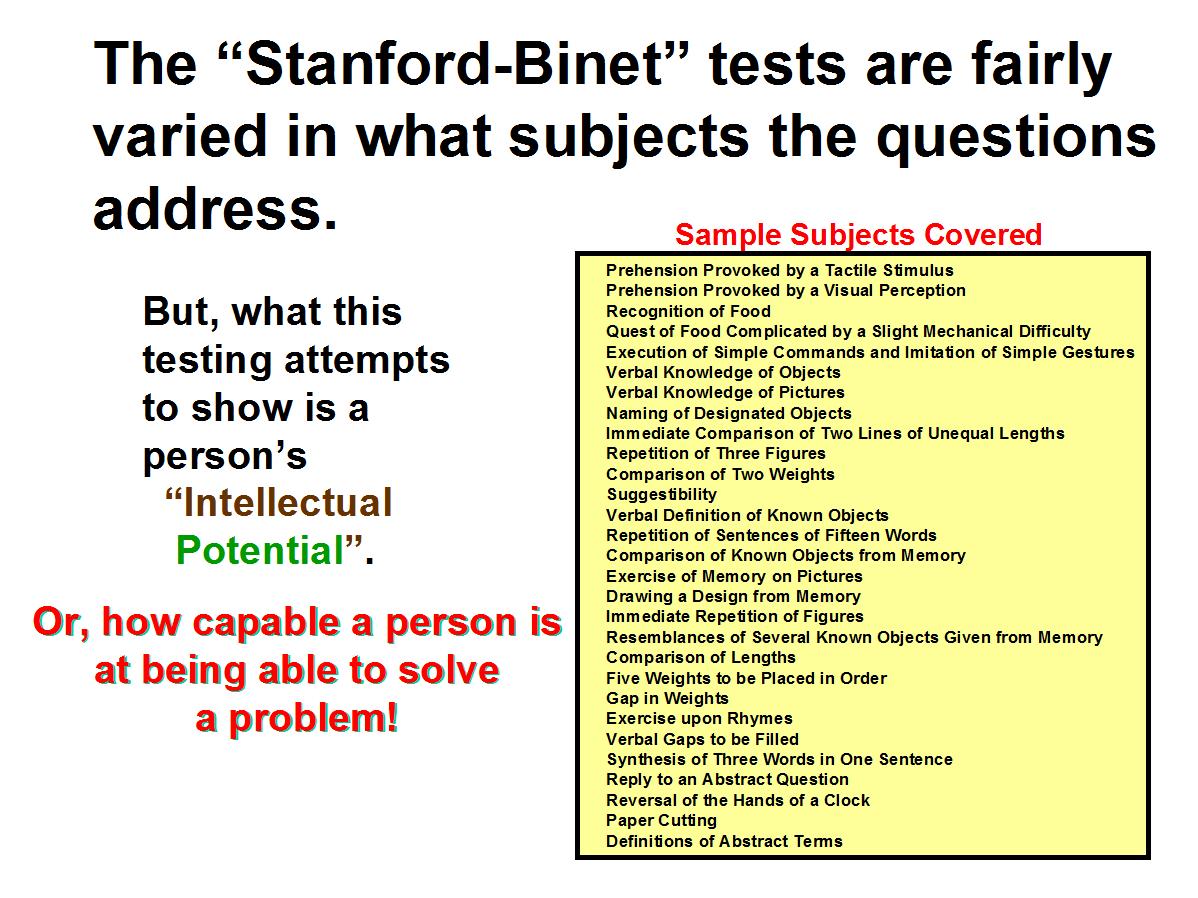 The “Stanford-Binet” tests are fairly varied in what subjects the questions address.

But, what this testing attempts to show is a person’s “Intellectual Potential”.

Or, how capable a person is at being able to solve a problem!

Sample Subjects Covered

Prehension Provoked by a Tactile Stimulus
Prehension Provoked by a Visual Perception
Recognition of Food
Quest of Food Complicated by a Slight Mechanical Difficulty
Execution of Simple Commands and Imitation of Simple Gestures
Verbal Knowledge of Objects
Verbal Knowledge of Pictures
Naming of Designated Objects
Immediate Comparison of Two Lines of Unequal Lengths
Repetition of Three Figures
Comparison of Two Weights
Suggestibility
Verbal Definition of Known Objects
Repetition of Sentences of Fifteen Words
Comparison of Known Objects from Memory
Exercise of Memory on Pictures
Drawing a Design from Memory
Immediate Repetition of Figures
Resemblances of Several Known Objects Given from Memory
Comparison of Lengths
Five Weights to be Placed in Order
Gap in Weights
Exercise upon Rhymes
Verbal Gaps to be Filled
Synthesis of Three Words in One Sentence
Reply to an Abstract Question
Reversal of the Hands of a Clock
Paper Cutting
Definitions of Abstract Terms